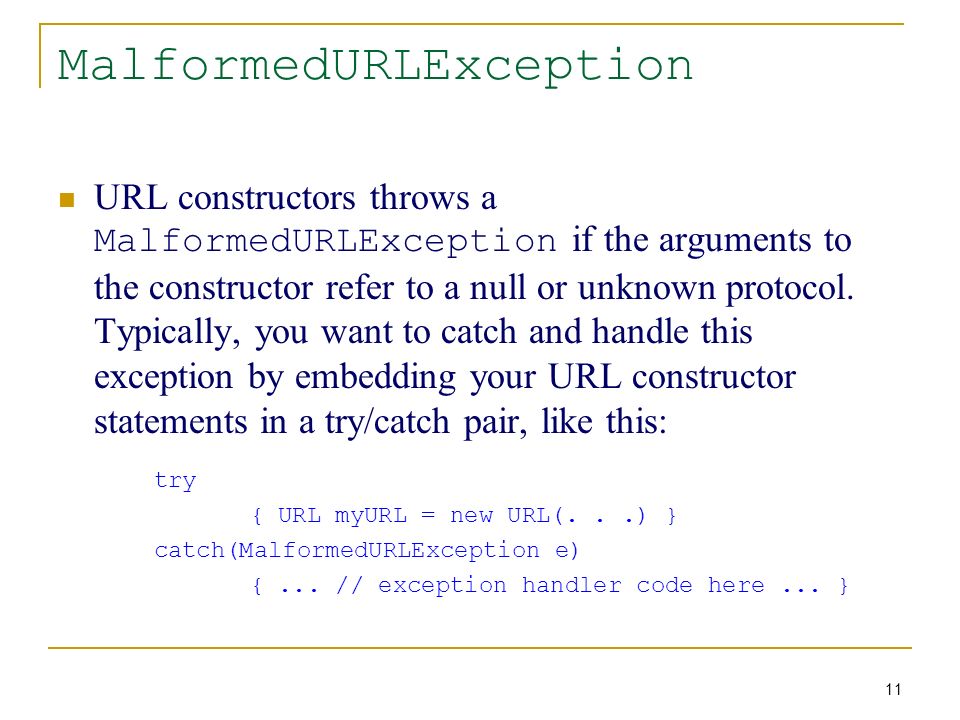 MalformedURLException

URL constructors throws a MalformedURLException if the arguments to the constructor refer to a null or unknown protocol. Typically, you want to catch and handle this exception by embedding your URL constructor statements in a try/catch pair, like this:

try
    { URL myURL = new URL(. . .) }
catch(MalformedURLException e)
    { ... // exception handler code here ... }

11